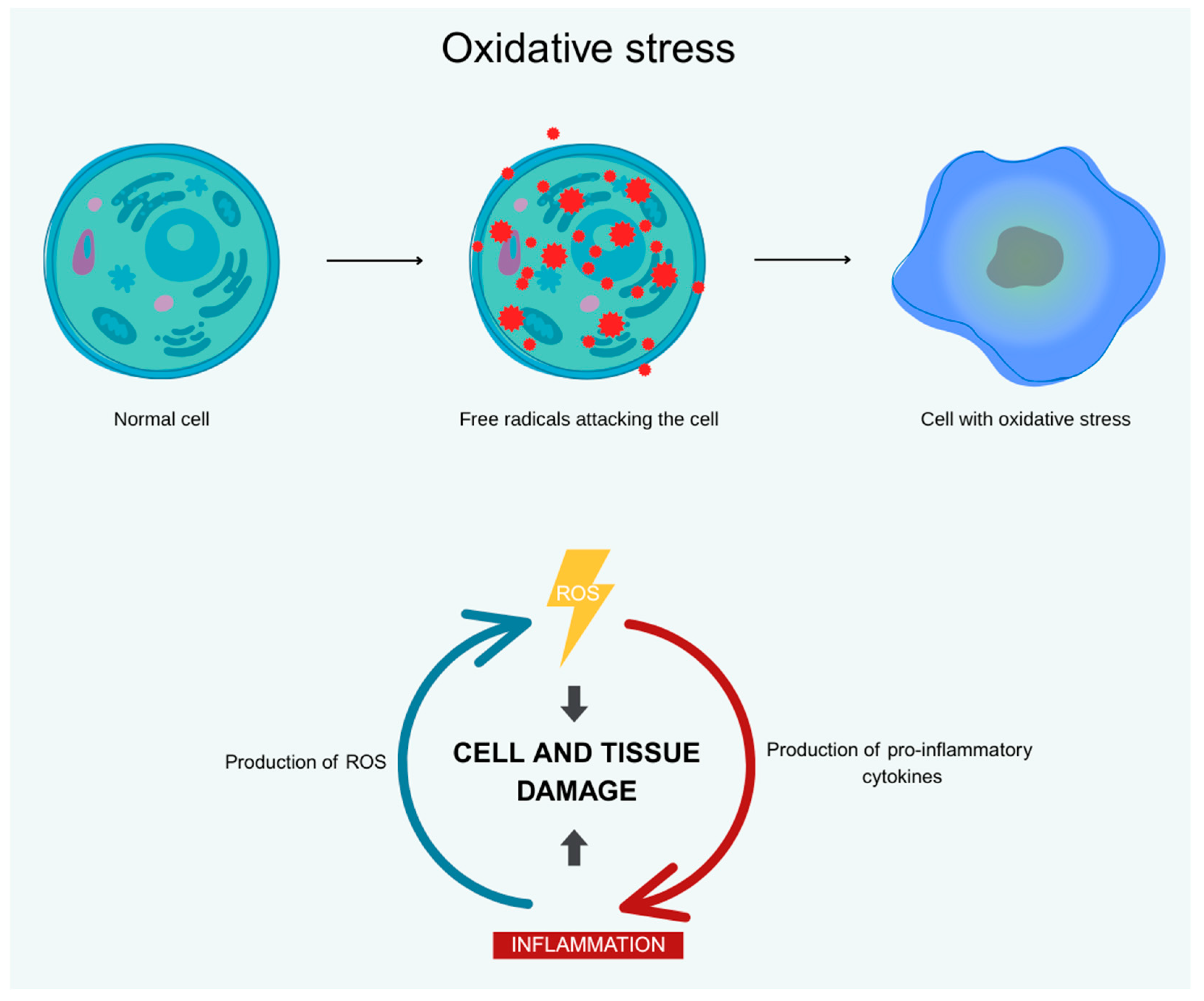 Oxidative stress

Normal cell

Free radicals attacking the cell

Cell with oxidative stress

ROS

Production of ROS

CELL AND TISSUE DAMAGE

Production of pro-inflammatory cytokines

INFLAMMATION